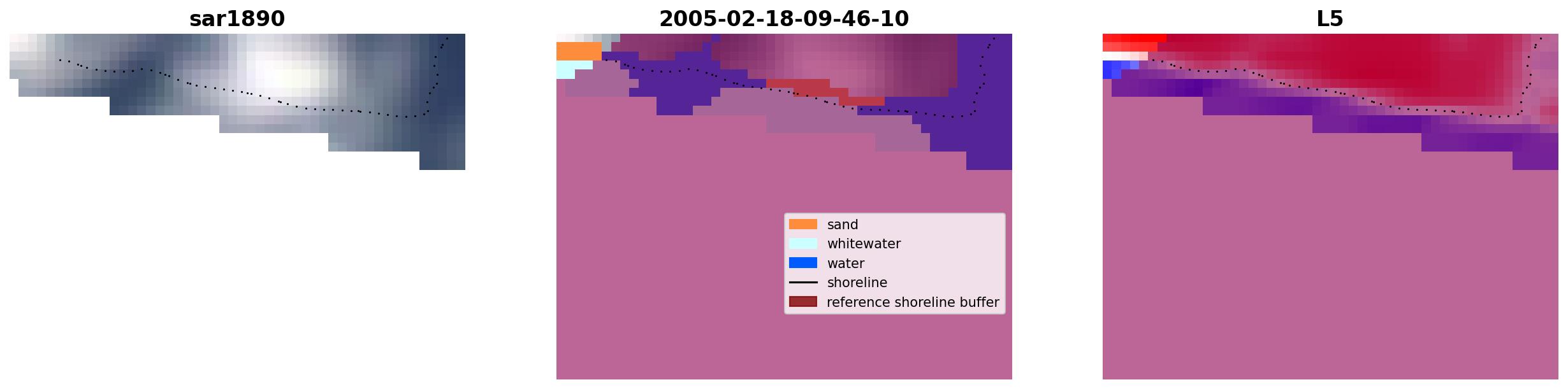 sar1890

2005-02-18-09-46-10

sand
whitewater
water
shoreline
reference shoreline buffer

L5